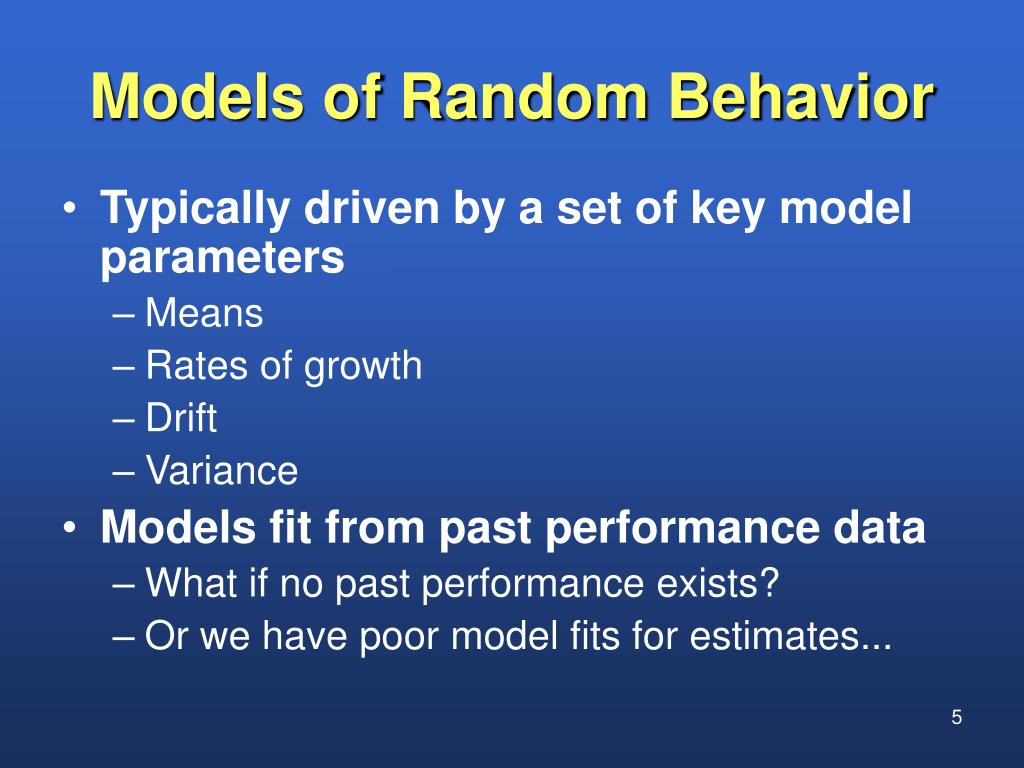 Models of Random Behavior

• Typically driven by a set of key model parameters
– Means
– Rates of growth
– Drift
– Variance

• Models fit from past performance data
– What if no past performance exists?
– Or we have poor model fits for estimates...

5